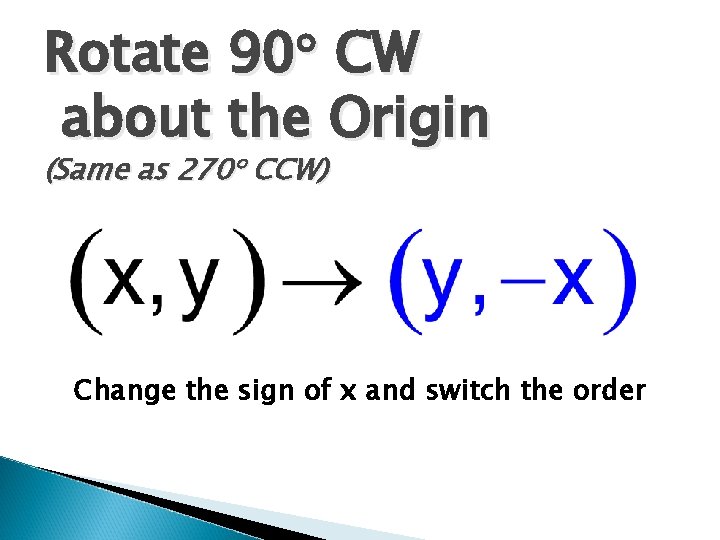 Rotate 90° CW about the Origin

(Same as 270° CCW)

$(x, y) \rightarrow (y, -x)$

Change the sign of x and switch the order